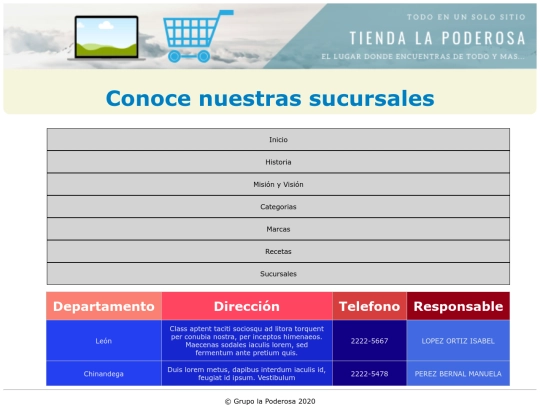 TODO EN UN SOLO SITIO
TIENDA LA PODEROSA
EL LUGAR DONDE ENCUENTRAS DE TODO Y MAS...

Conoce nuestras sucursales

Inicio
Historia
Misión y Visión
Categorias
Marcas
Recetas
Sucursales

| Departamento | Dirección | Telefono | Responsable |
|---|---|---|---|
| León | Class aptent taciti sociosqu ad litora torquent per conubia nostra, per inceptos himenaeos. Maecenas sodales iaculis lorem, sed fermentum ante pretium quis. | 2222-5667 | LOPEZ ORTIZ ISABEL |
| Chinandega | Duis lorem metus, dapibus interdum iaculis id, feugiat id ipsum. Vestibulum | 2222-5478 | PEREZ BERNAL MANUELA |

© Grupo la Poderosa 2020